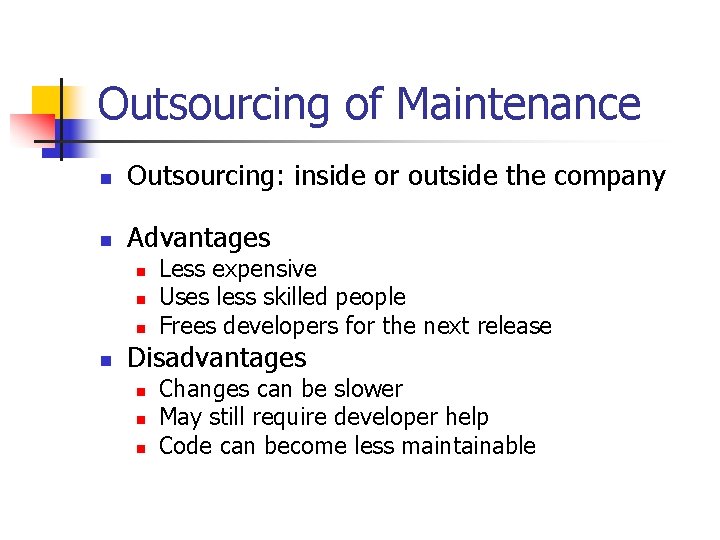 Outsourcing of Maintenance

- Outsourcing: inside or outside the company

- Advantages
  - Less expensive
  - Uses less skilled people
  - Frees developers for the next release
- Disadvantages
  - Changes can be slower
  - May still require developer help
  - Code can become less maintainable